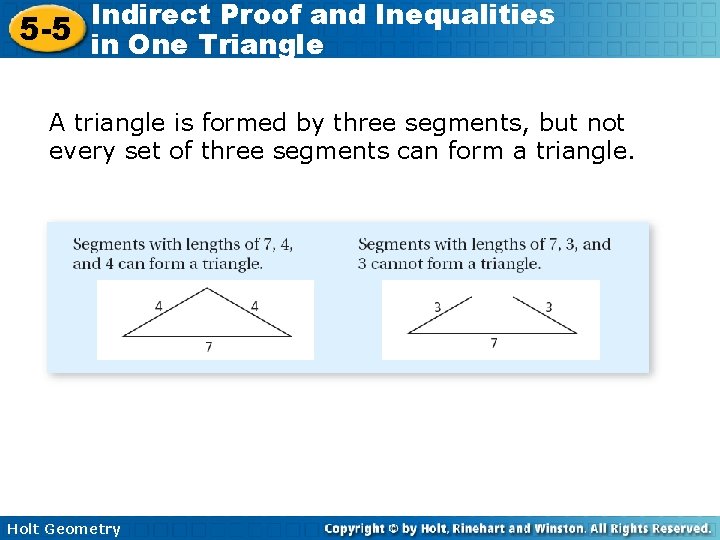 5-5 Indirect Proof and Inequalities in One Triangle

A triangle is formed by three segments, but not every set of three segments can form a triangle.

Segments with lengths of 7, 4, and 4 can form a triangle.

4 4 7

Segments with lengths of 7, 3, and 3 cannot form a triangle.

3 3 7

Holt Geometry

Copyright © by Holt, Rinehart and Winston. All Rights Reserved.